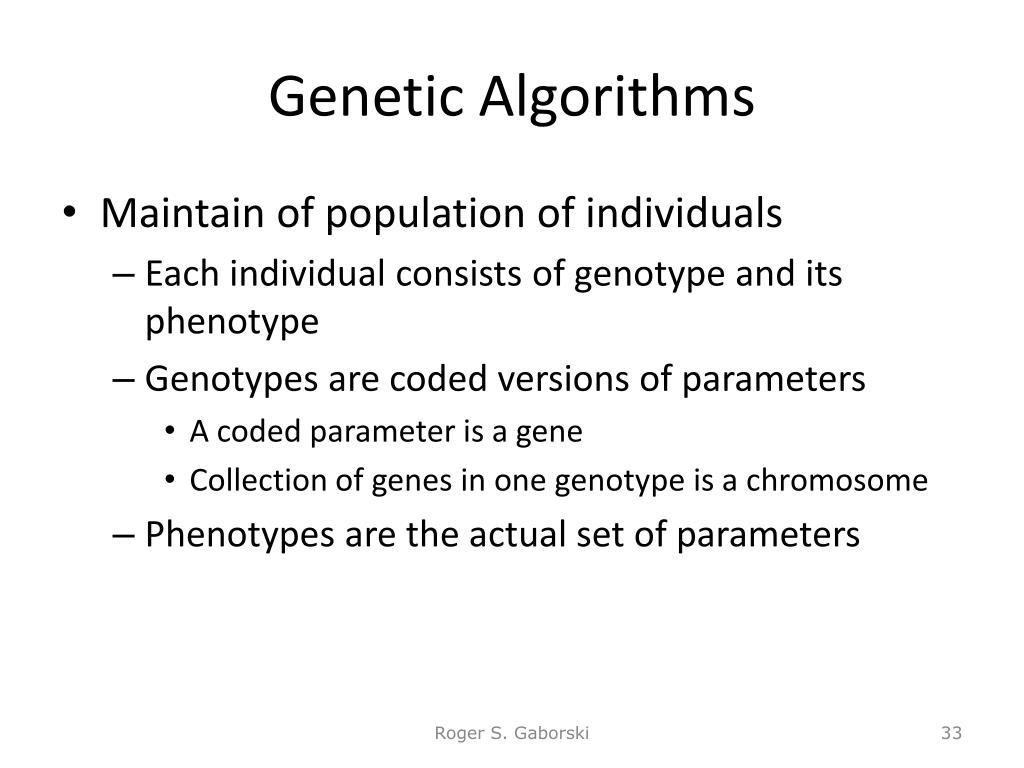 Genetic Algorithms

• Maintain of population of individuals
– Each individual consists of genotype and its phenotype
– Genotypes are coded versions of parameters
• A coded parameter is a gene
• Collection of genes in one genotype is a chromosome
– Phenotypes are the actual set of parameters

Roger S. Gaborski

33